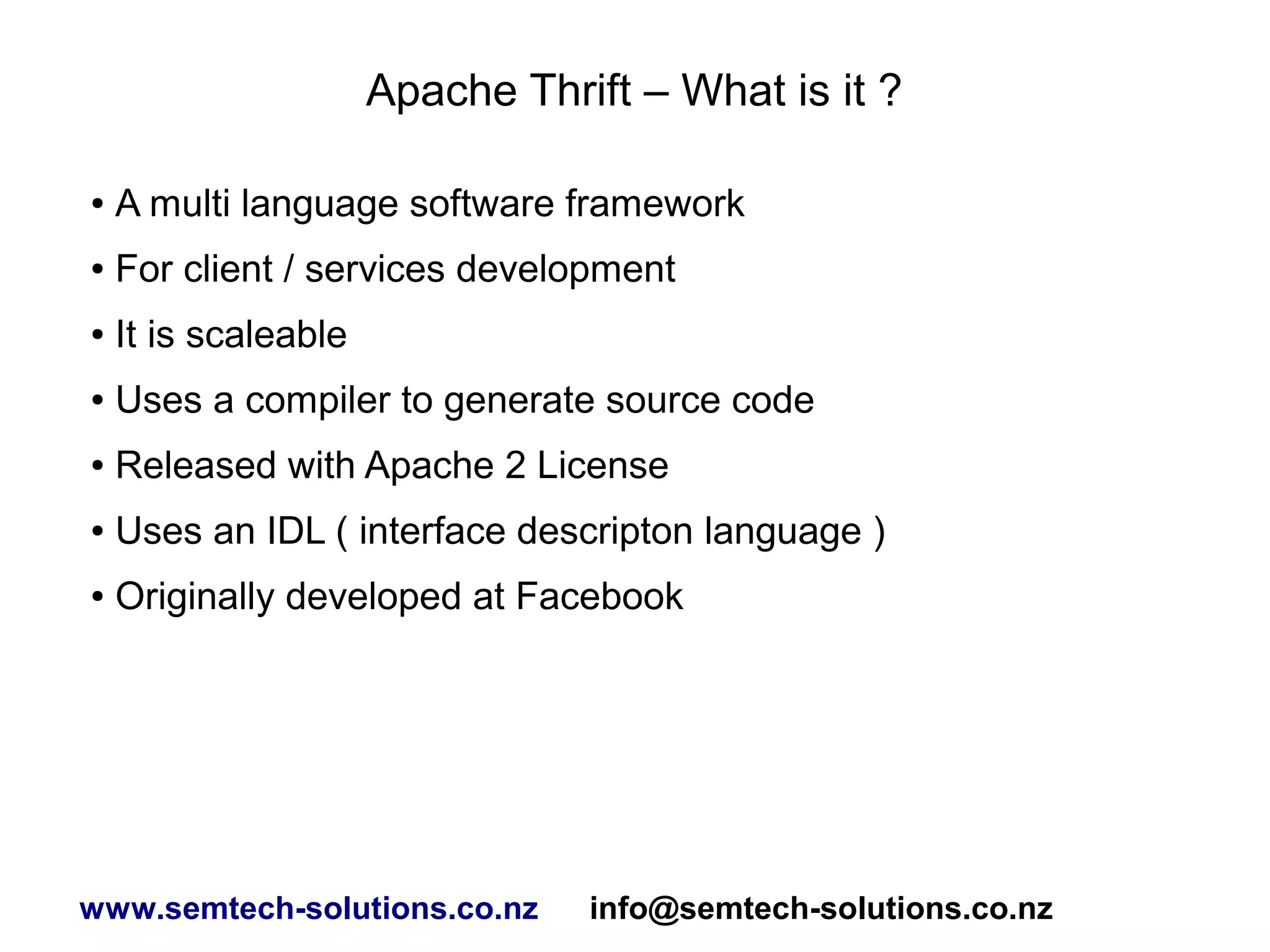 Apache Thrift – What is it ?

• A multi language software framework
• For client / services development
• It is scaleable
• Uses a compiler to generate source code
• Released with Apache 2 License
• Uses an IDL ( interface descripton language )
• Originally developed at Facebook

www.semtech-solutions.co.nz info@semtech-solutions.co.nz